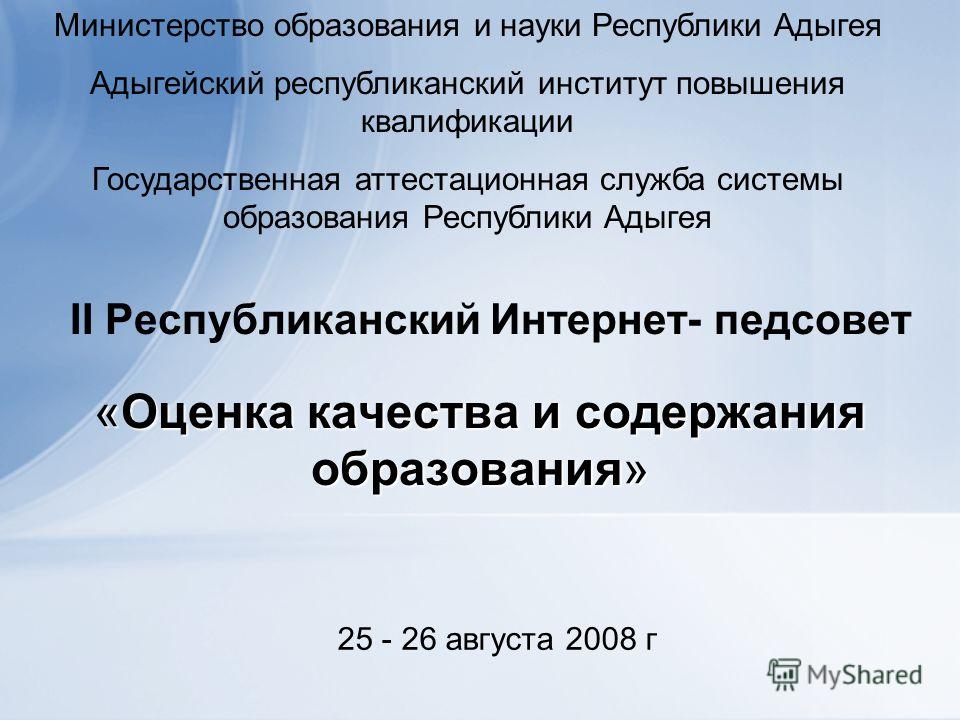 Министерство образования и науки Республики Адыгея

Адыгейский республиканский институт повышения квалификации

Государственная аттестационная служба системы образования Республики Адыгея

II Республиканский Интернет- педсовет

«Оценка качества и содержания образования»

25 - 26 августа 2008 г

MyShared